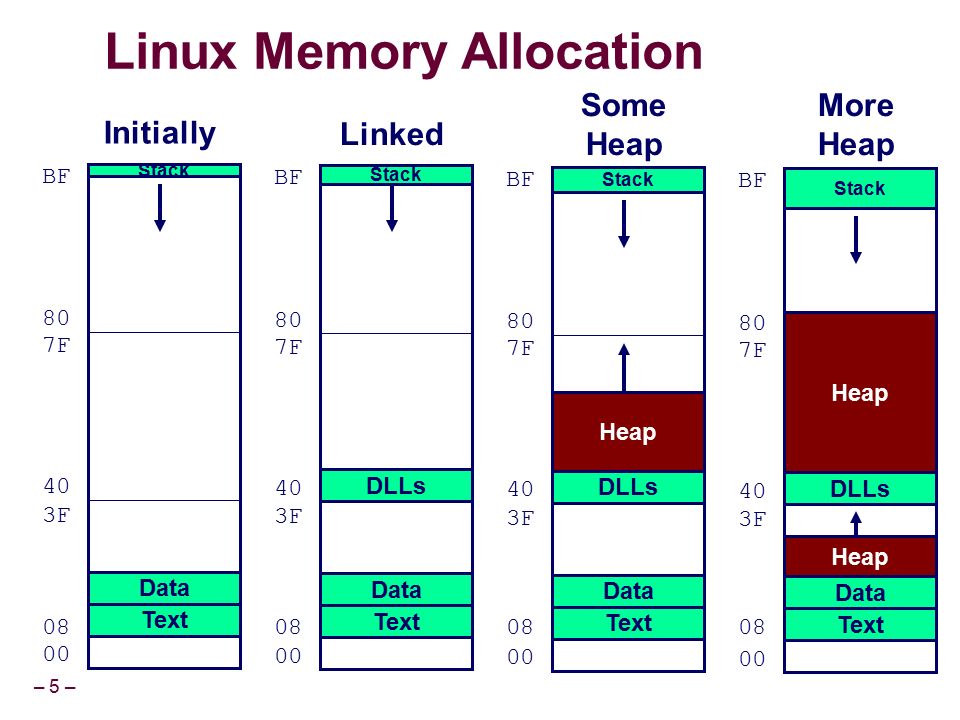 Linux Memory Allocation

Initially

BF
Stack
80
7F
40
3F
Data
Text
08
00

Linked

BF
Stack
80
7F
40
DLLs
3F
Data
Text
08
00

Some Heap

BF
Stack
80
7F
Heap
40
DLLs
3F
Data
Text
08
00

More Heap

BF
Stack
80
7F
Heap
40
DLLs
3F
Heap
Data
Text
08
00

– 5 –